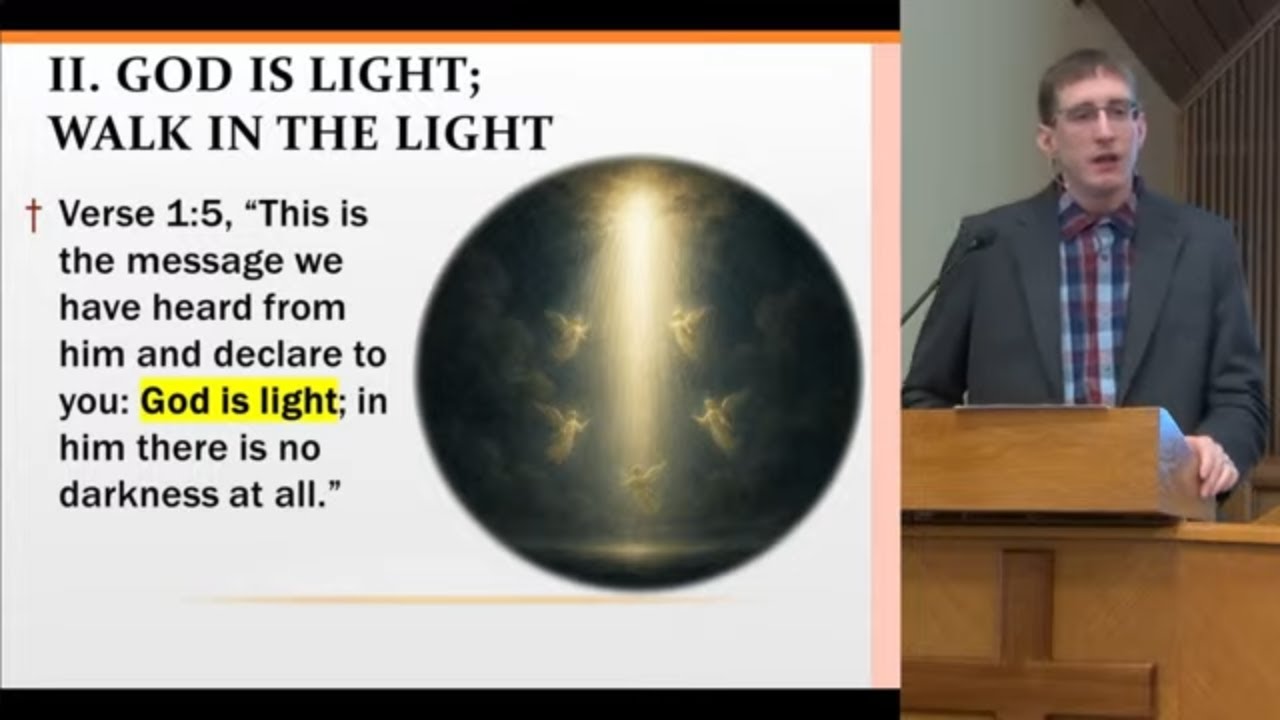 II. GOD IS LIGHT; WALK IN THE LIGHT

† Verse 1:5, “This is the message we have heard from him and declare to you: God is light; in him there is no darkness at all.”